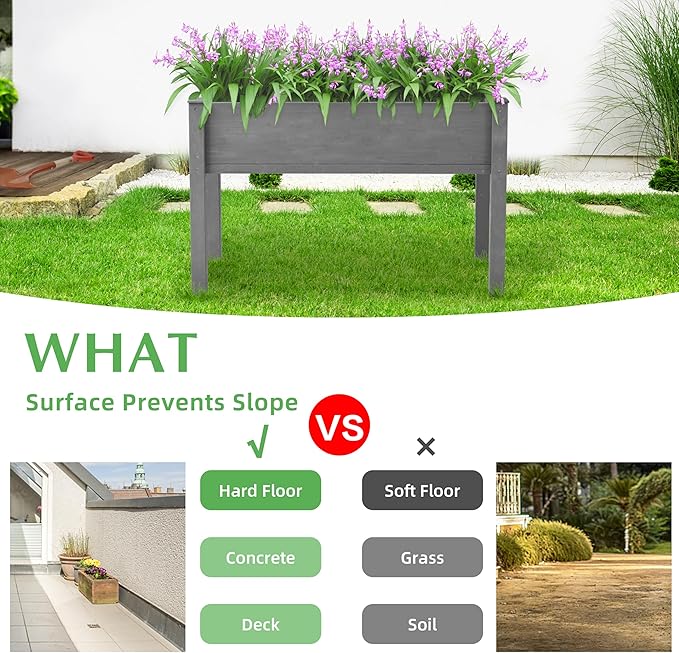 WHAT

Surface Prevents Slope

VS

√

×

Hard Floor

Concrete

Deck

Soft Floor

Grass

Soil